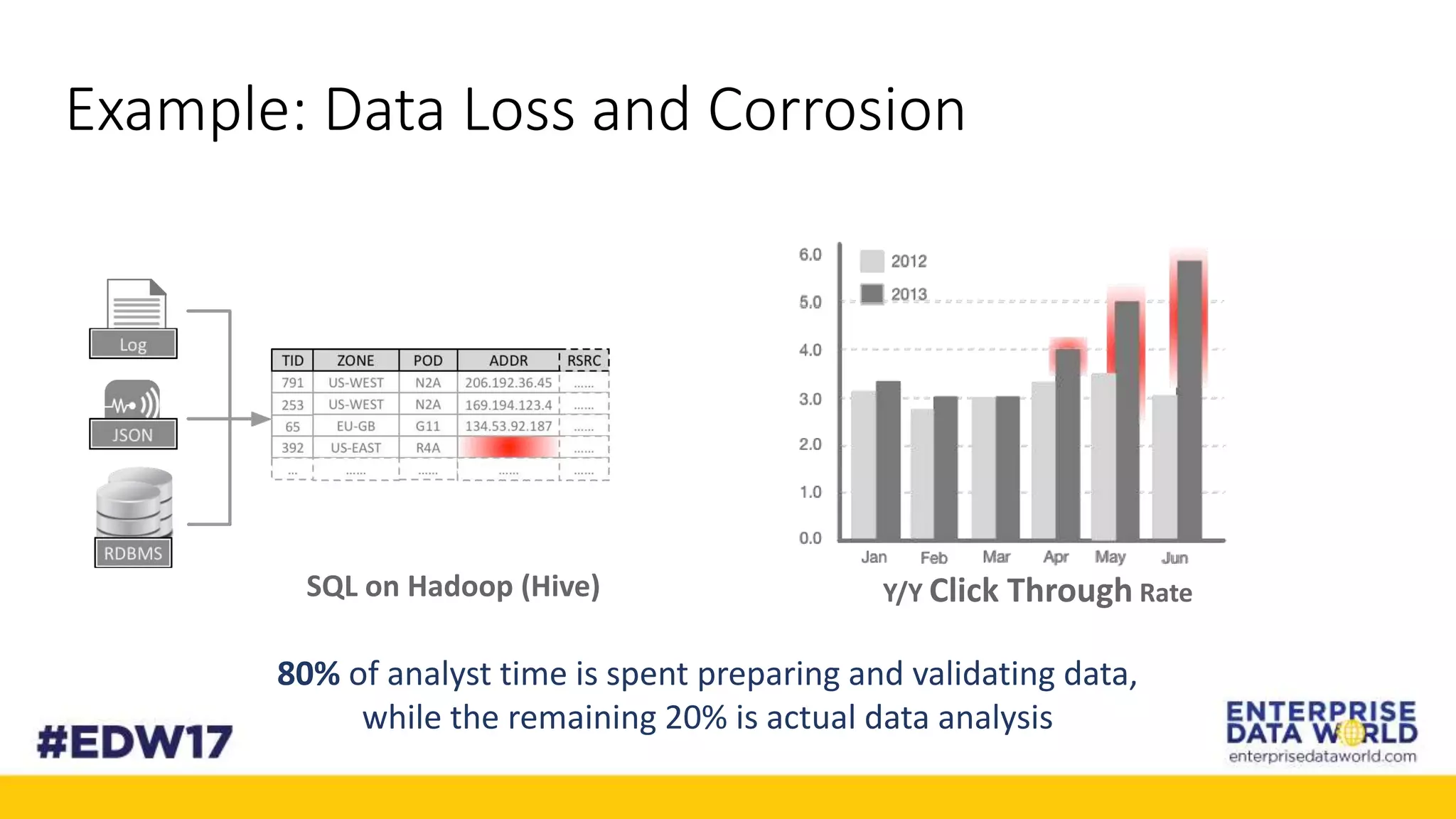 Example: Data Loss and Corrosion

Log

JSON

RDBMS

| TID | ZONE | POD | ADDR | RSRC |
|---|---|---|---|---|
| 791 | US-WEST | N2A | 206.192.36.45 | ...... |
| 253 | US-WEST | N2A | 169.194.123.4 | ...... |
| 65 | EU-GB | G11 | 134.53.92.187 | ...... |
| 392 | US-EAST | R4A | | ...... |
| ... | ...... | ...... | ...... | ...... |

SQL on Hadoop (Hive)

6.0
5.0
4.0
3.0
2.0
1.0
0.0

2012
2013

Jan Feb Mar Apr May Jun

Y/Y Click Through Rate

80% of analyst time is spent preparing and validating data, while the remaining 20% is actual data analysis

#EDW17

ENTERPRISE DATA WORLD
enterprisedataworld.com